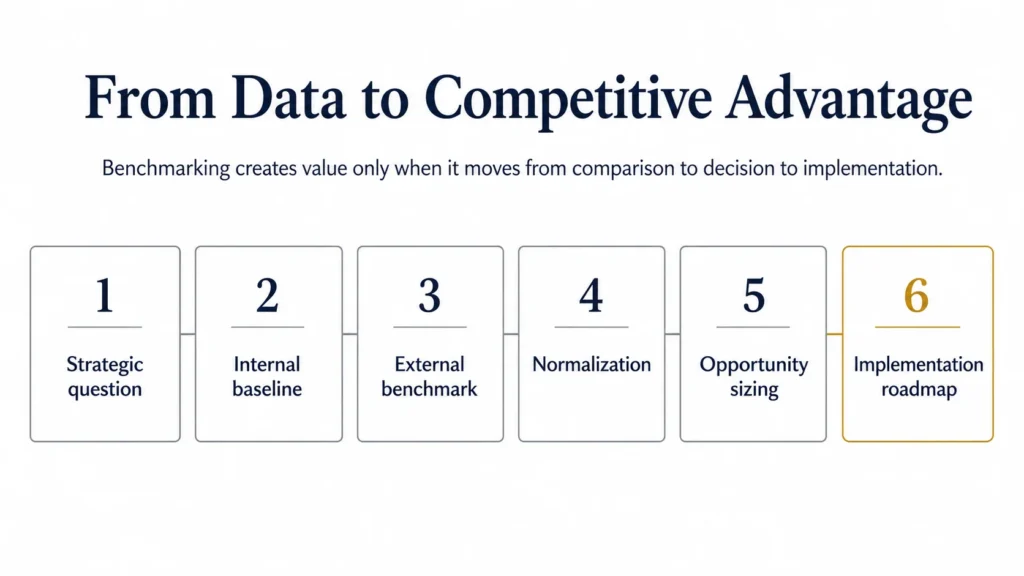 From Data to Competitive Advantage

Benchmarking creates value only when it moves from comparison to decision to implementation.

1
Strategic question

2
Internal baseline

3
External benchmark

4
Normalization

5
Opportunity sizing

6
Implementation roadmap